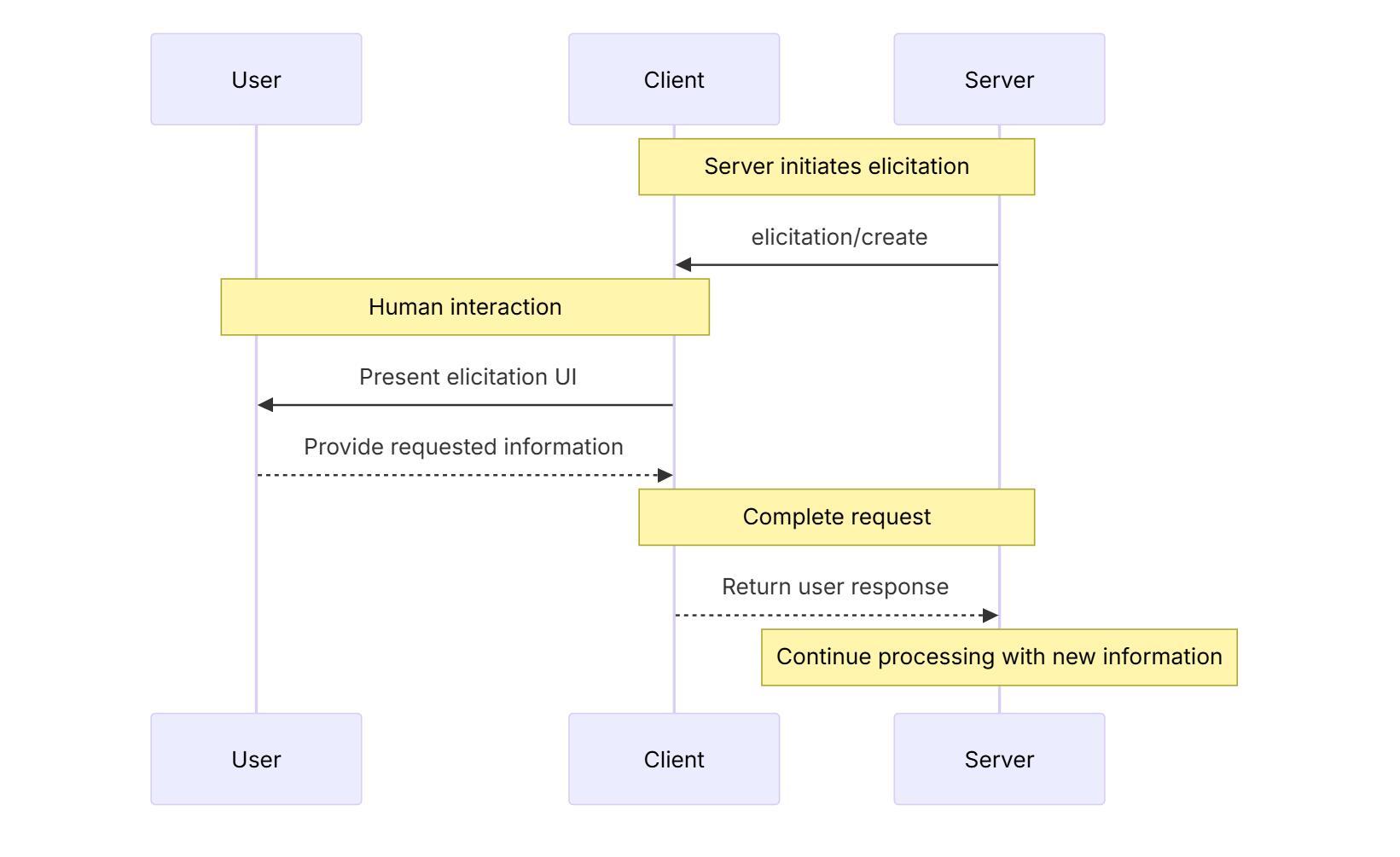 User
Client
Server

Server initiates elicitation

elicitation/create

Human interaction

Present elicitation UI

Provide requested information

Complete request

Return user response

Continue processing with new information

User
Client
Server